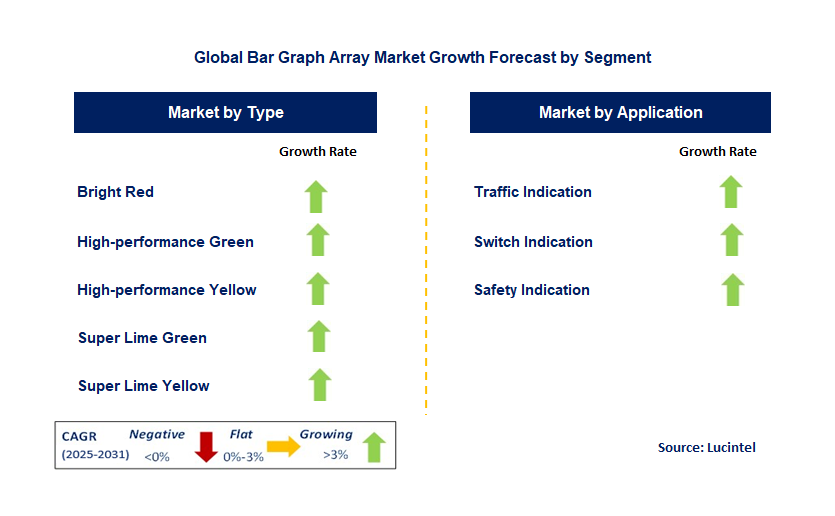 Global Bar Graph Array Market Growth Forecast by Segment

Market by Type

Growth Rate

Bright Red

High-performance Green

High-performance Yellow

Super Lime Green

Super Lime Yellow

Market by Application

Growth Rate

Traffic Indication

Switch Indication

Safety Indication

CAGR (2025-2031) Negative <0% Flat 0%-3% Growing >3%

Source: Lucintel